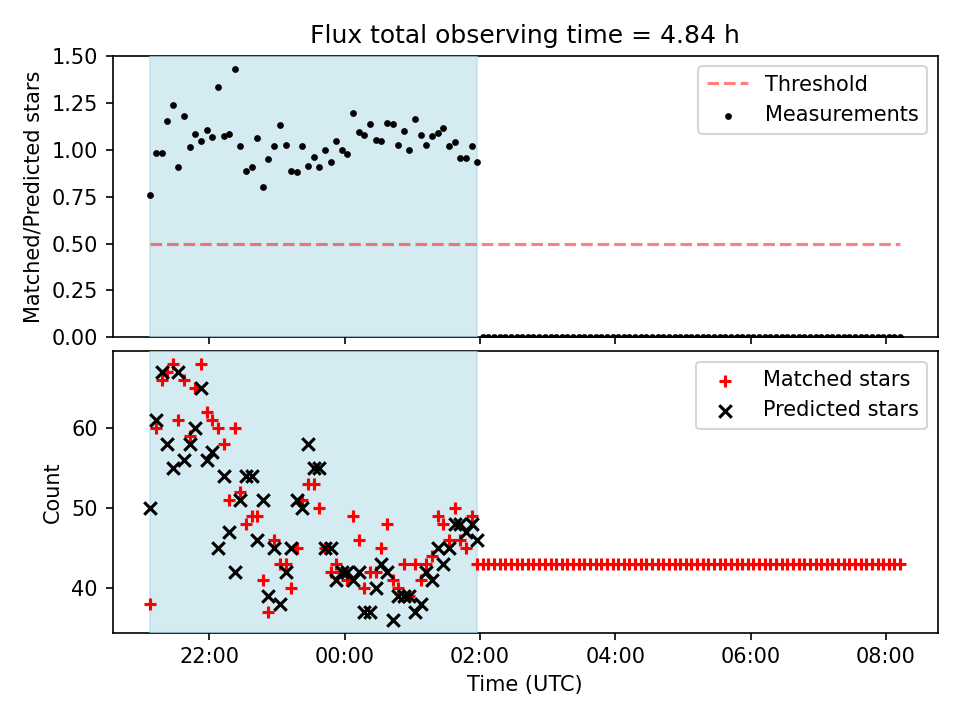 Flux total observing time = 4.84 h

Matched/Predicted stars

1.50
1.25
1.00
0.75
0.50
0.25
0.00

Threshold
Measurements

Count

60
50
40

Matched stars
Predicted stars

22:00
00:00
02:00
04:00
06:00
08:00

Time (UTC)